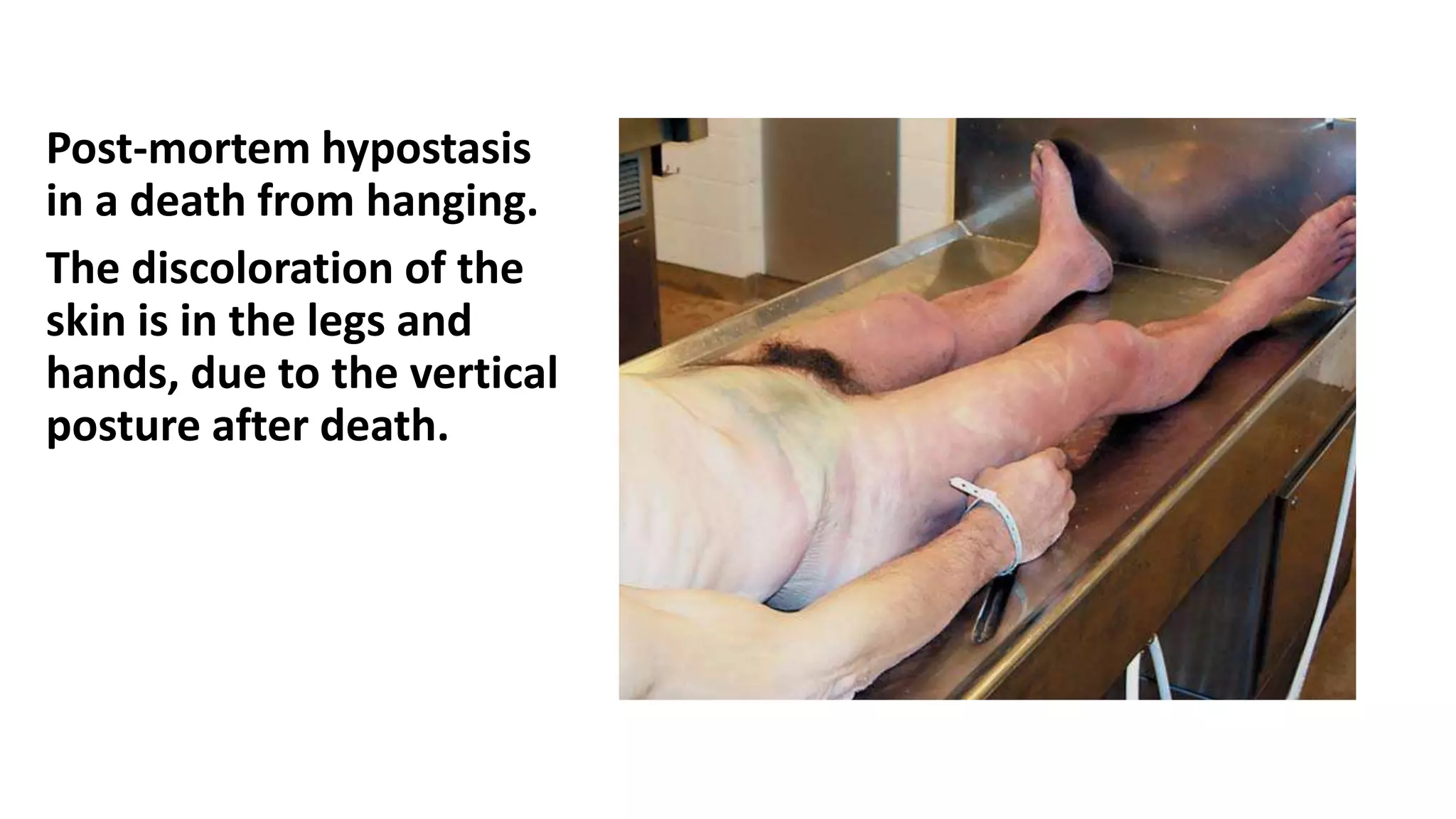 Post-mortem hypostasis in a death from hanging.

The discoloration of the skin is in the legs and hands, due to the vertical posture after death.